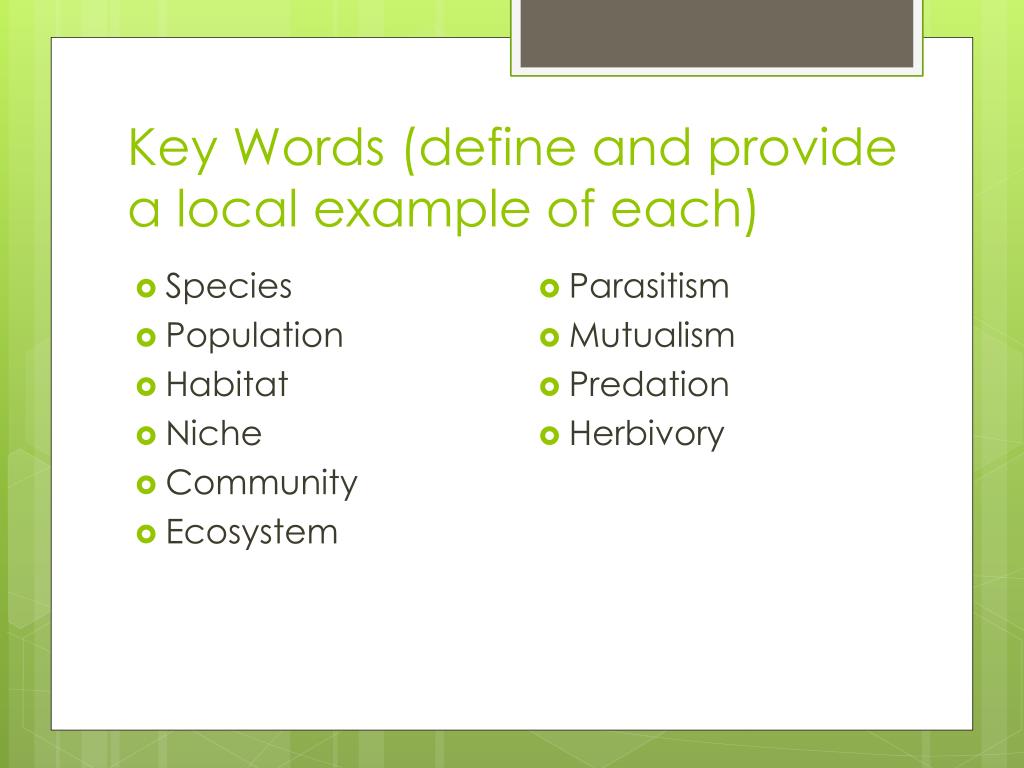 Key Words (define and provide a local example of each)

- Species
- Population
- Habitat
- Niche
- Community
- Ecosystem

- Parasitism
- Mutualism
- Predation
- Herbivory